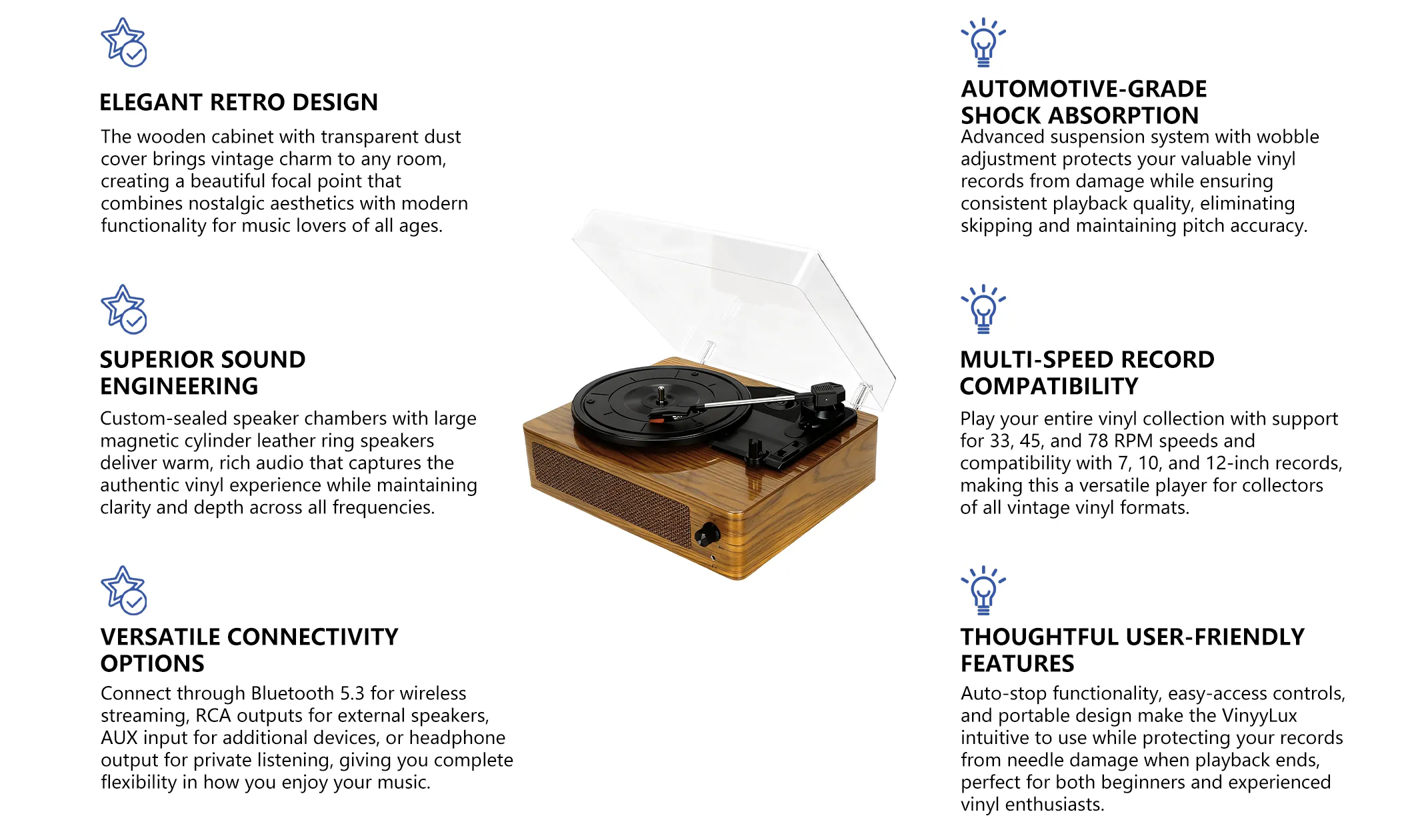 ELEGANT RETRO DESIGN

The wooden cabinet with transparent dust cover brings vintage charm to any room, creating a beautiful focal point that combines nostalgic aesthetics with modern functionality for music lovers of all ages.

SUPERIOR SOUND ENGINEERING

Custom-sealed speaker chambers with large magnetic cylinder leather ring speakers deliver warm, rich audio that captures the authentic vinyl experience while maintaining clarity and depth across all frequencies.

VERSATILE CONNECTIVITY OPTIONS

Connect through Bluetooth 5.3 for wireless streaming, RCA outputs for external speakers, AUX input for additional devices, or headphone output for private listening, giving you complete flexibility in how you enjoy your music.

AUTOMOTIVE-GRADE SHOCK ABSORPTION

Advanced suspension system with wobble adjustment protects your valuable vinyl records from damage while ensuring consistent playback quality, eliminating skipping and maintaining pitch accuracy.

MULTI-SPEED RECORD COMPATIBILITY

Play your entire vinyl collection with support for 33, 45, and 78 RPM speeds and compatibility with 7, 10, and 12-inch records, making this a versatile player for collectors of all vintage vinyl formats.

THOUGHTFUL USER-FRIENDLY FEATURES

Auto-stop functionality, easy-access controls, and portable design make the VinyyLux intuitive to use while protecting your records from needle damage when playback ends, perfect for both beginners and experienced vinyl enthusiasts.